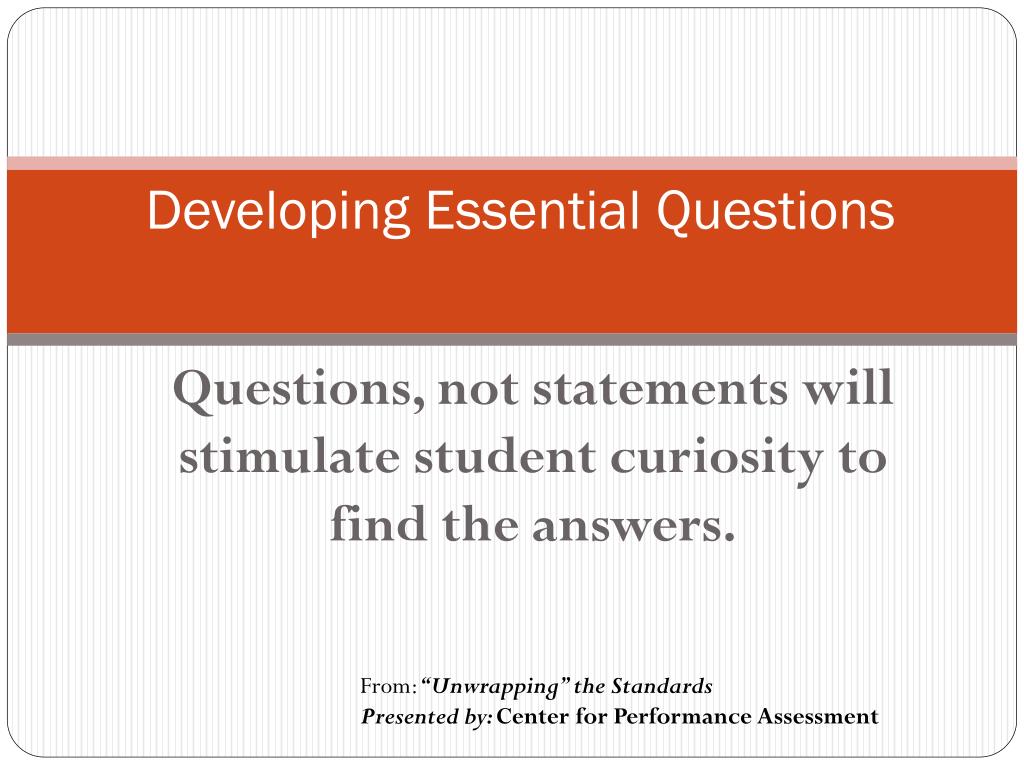 Developing Essential Questions

Questions, not statements will stimulate student curiosity to find the answers.

From: "Unwrapping" the Standards
Presented by: Center for Performance Assessment